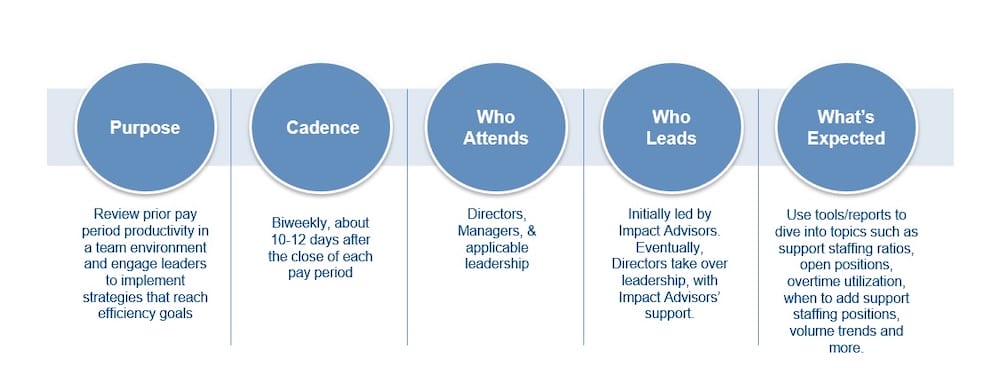 Purpose

Review prior pay period productivity in a team environment and engage leaders to implement strategies that reach efficiency goals

Cadence

Biweekly, about 10-12 days after the close of each pay period

Who Attends

Directors, Managers, & applicable leadership

Who Leads

Initially led by Impact Advisors. Eventually, Directors take over leadership, with Impact Advisors' support.

What's Expected

Use tools/reports to dive into topics such as support staffing ratios, open positions, overtime utilization, when to add support staffing positions, volume trends and more.